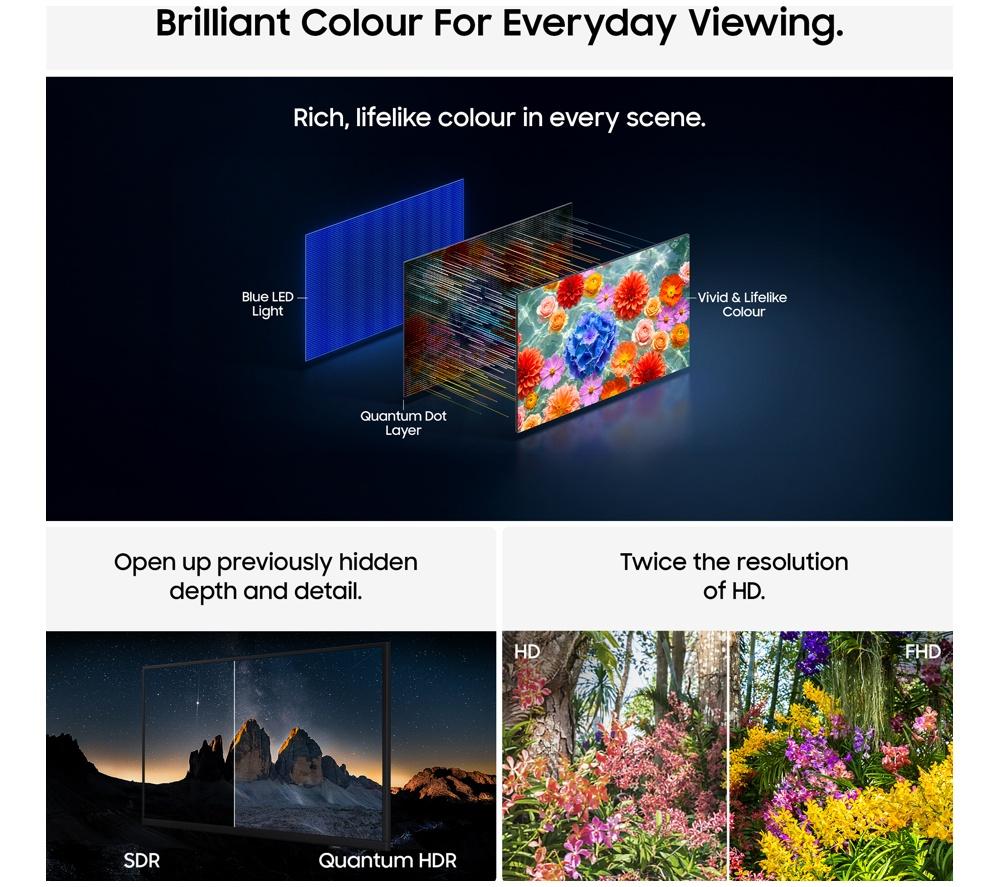 Brilliant Colour For Everyday Viewing.

Rich, lifelike colour in every scene.

Blue LED Light

Quantum Dot Layer

Vivid & Lifelike Colour

Open up previously hidden depth and detail.

SDR

Quantum HDR

Twice the resolution of HD.

HD

FHD